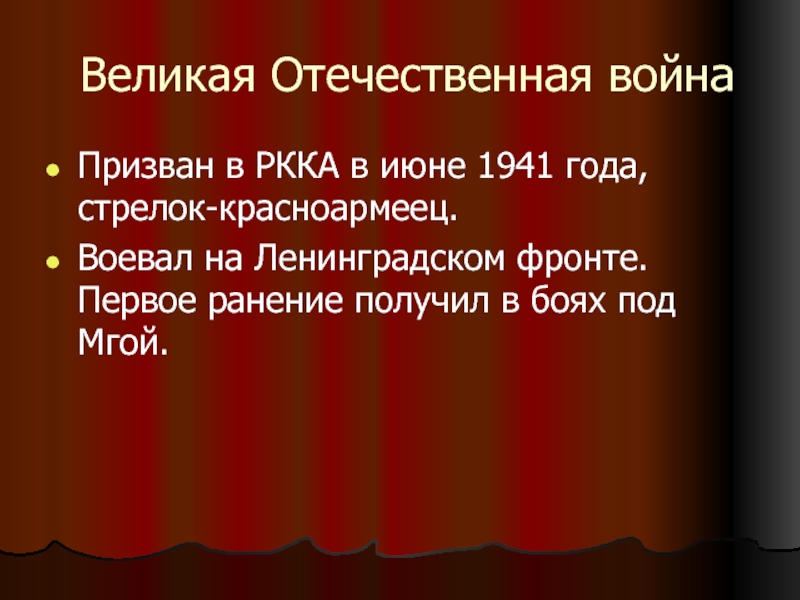 Великая Отечественная война

- Призван в РККА в июне 1941 года, стрелок-красноармеец.
- Воевал на Ленинградском фронте. Первое ранение получил в боях под Мгой.